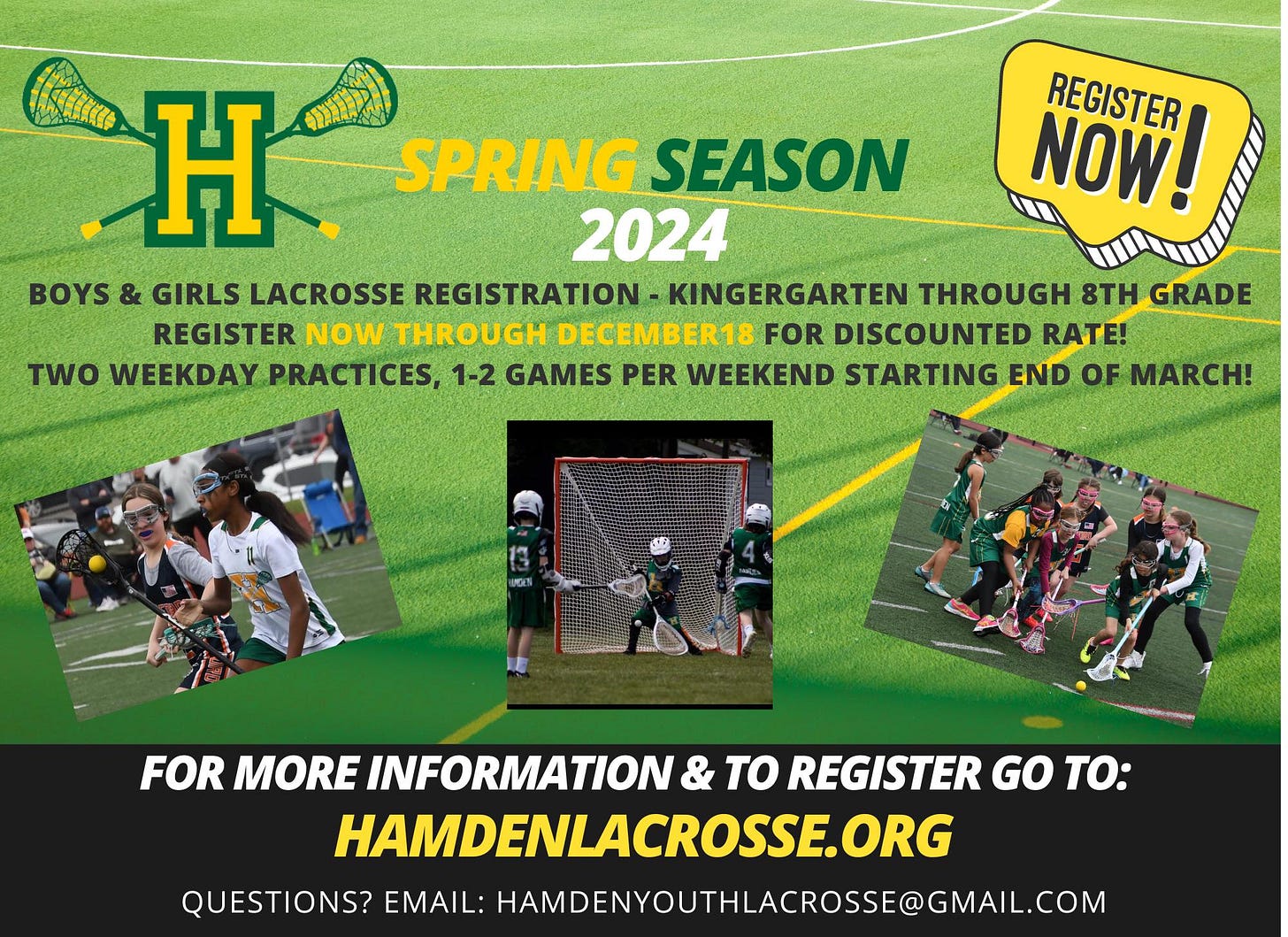 H

SPRING SEASON
2024

REGISTER NOW!

BOYS & GIRLS LACROSSE REGISTRATION - KINGERGARTEN THROUGH 8TH GRADE
REGISTER NOW THROUGH DECEMBER18 FOR DISCOUNTED RATE!
TWO WEEKDAY PRACTICES, 1-2 GAMES PER WEEKEND STARTING END OF MARCH!

FOR MORE INFORMATION & TO REGISTER GO TO:
HAMDENLACROSSE.ORG
QUESTIONS? EMAIL: HAMDENYOUTHLACROSSE@GMAIL.COM